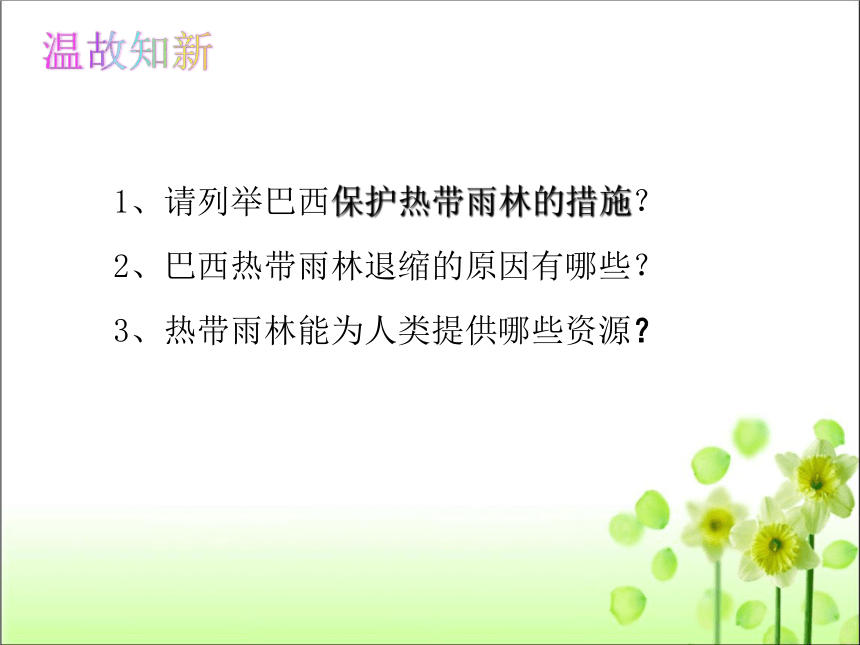 温故知新

1、请列举巴西保护热带雨林的措施?

2、巴西热带雨林退缩的原因有哪些?

3、热带雨林能为人类提供哪些资源?